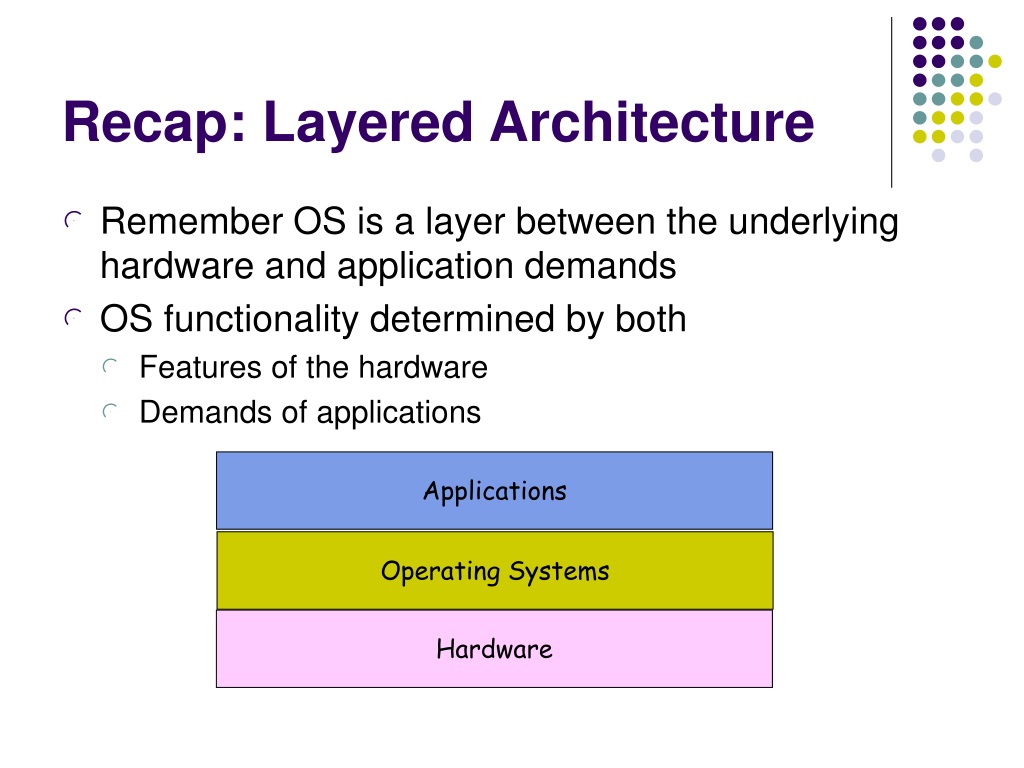 Recap: Layered Architecture

Remember OS is a layer between the underlying hardware and application demands

OS functionality determined by both

Features of the hardware

Demands of applications

Applications

Operating Systems

Hardware